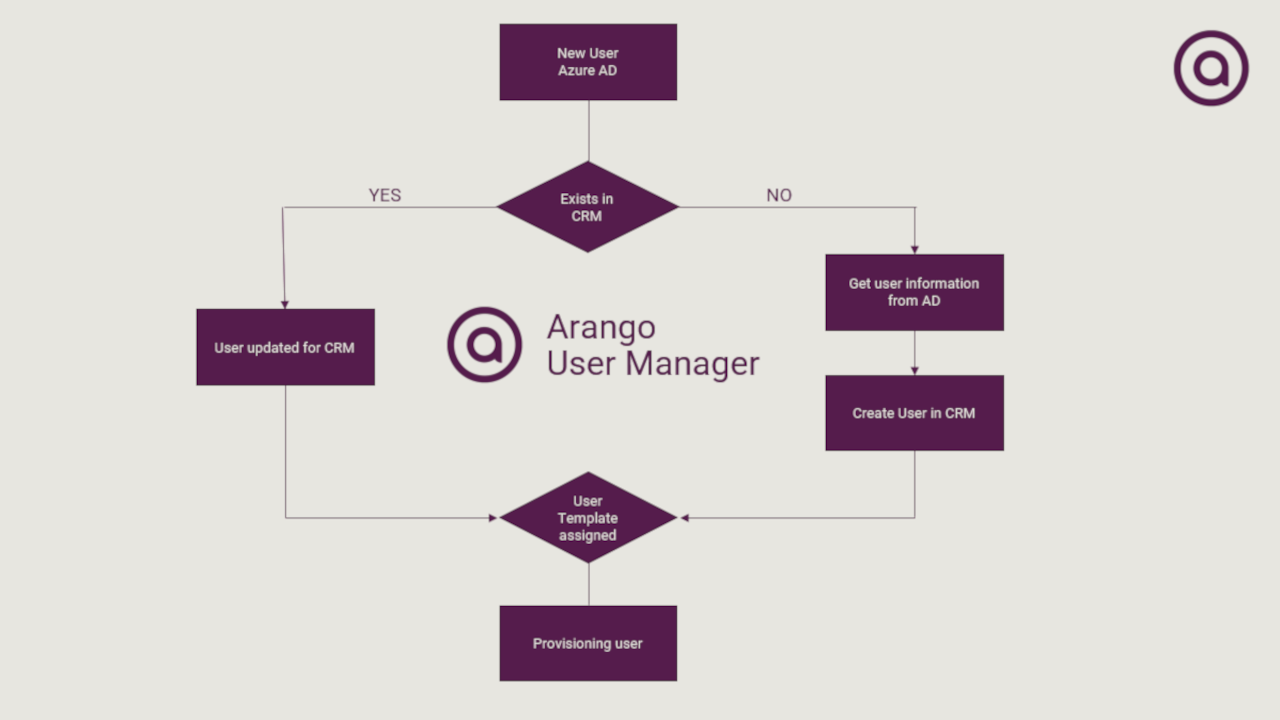 New User
Azure AD

Exists in
CRM

YES

NO

User updated for CRM

Arango
User Manager

Get user information
from AD

Create User in CRM

User
Template
assigned

Provisioning user